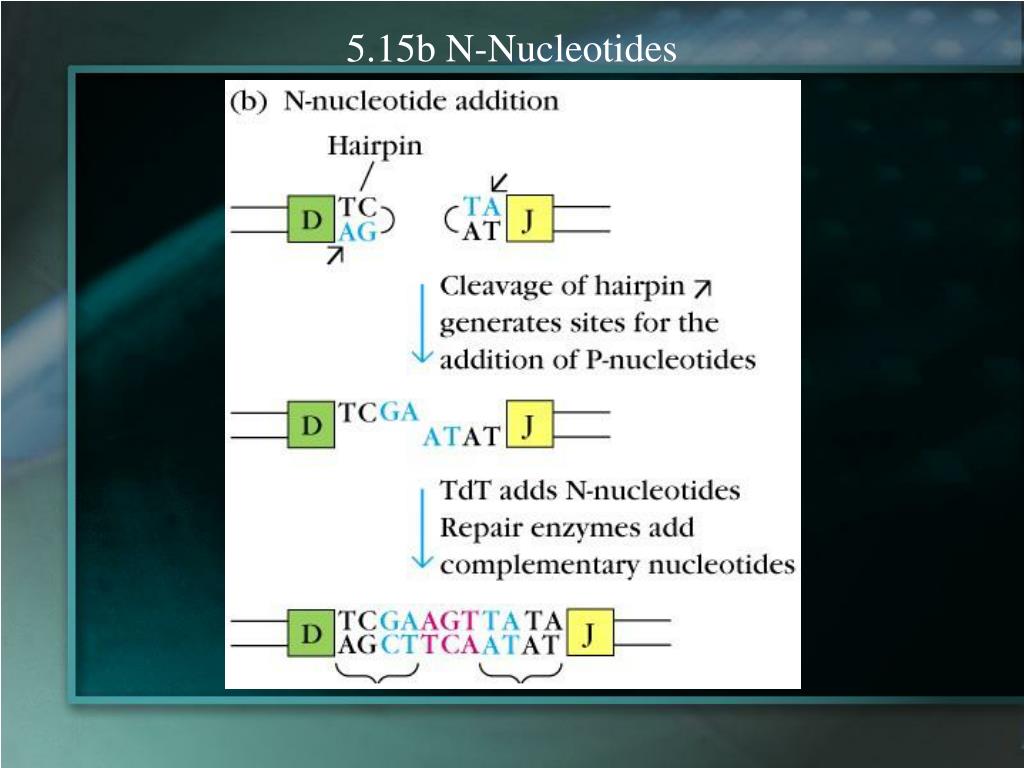 5.15b N-Nucleotides

(b) N-nucleotide addition

Hairpin

D TC AG

TA AT J

Cleavage of hairpin generates sites for the addition of P-nucleotides

D TCGA

ATAT J

TdT adds N-nucleotides
Repair enzymes add complementary nucleotides

D TCGAAGTTATA AGCTTCAATAT J